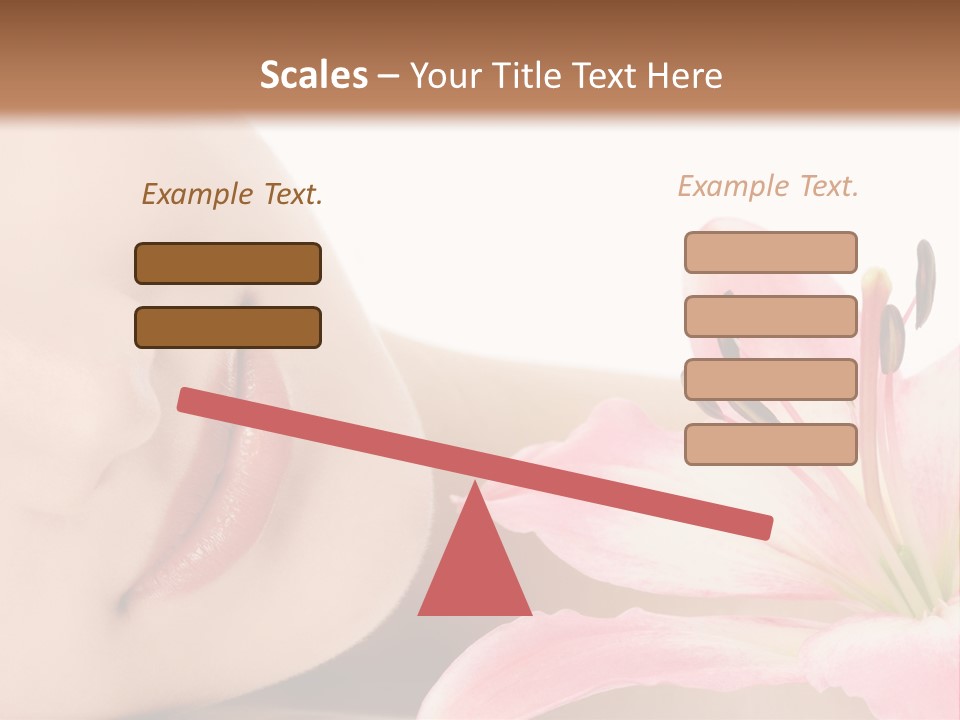 Scales – Your Title Text Here

Example Text.

Example Text.